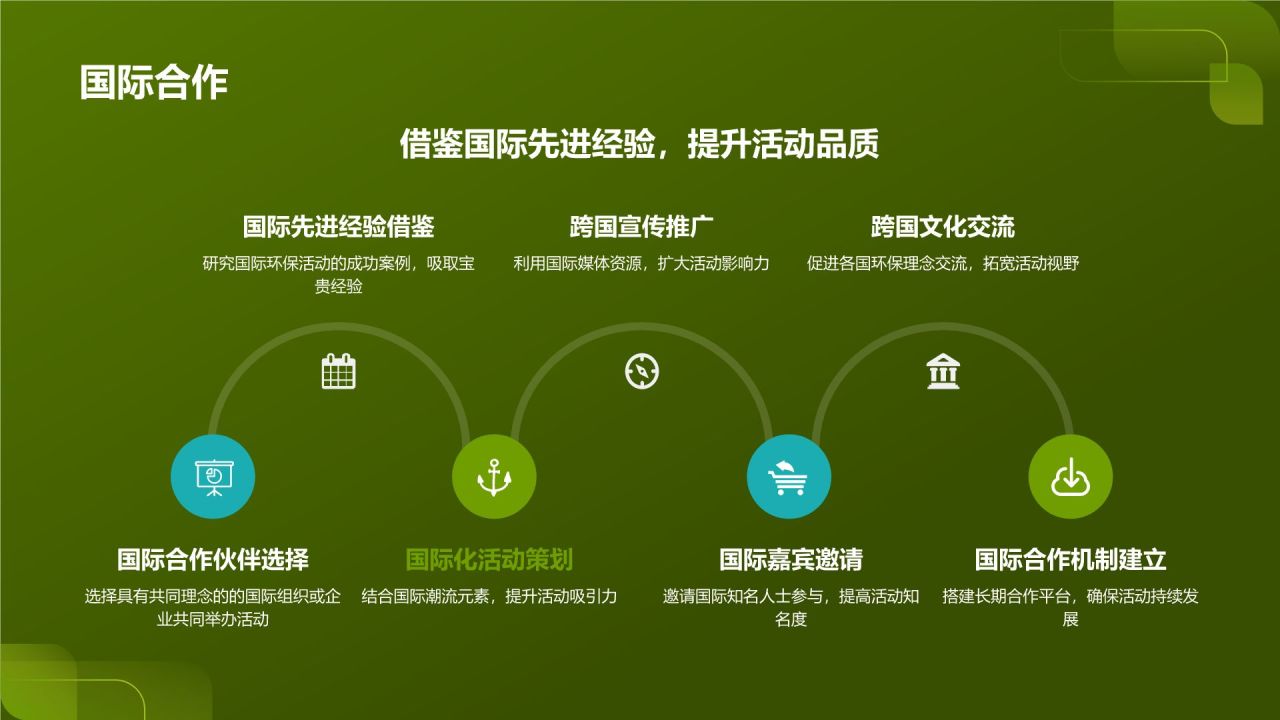 国际合作

借鉴国际先进经验，提升活动品质

国际先进经验借鉴

研究国际环保活动的成功案例，吸取宝贵经验

跨国宣传推广

利用国际媒体资源，扩大活动影响力

跨国文化交流

促进各国环保理念交流，拓宽活动视野

国际合作伙伴选择

选择具有共同理念的的国际组织或企业共同举办活动

国际化活动策划

结合国际潮流元素，提升活动吸引力

国际嘉宾邀请

邀请国际知名人士参与，提高活动知名度

国际合作机制建立

搭建长期合作平台，确保活动持续发展